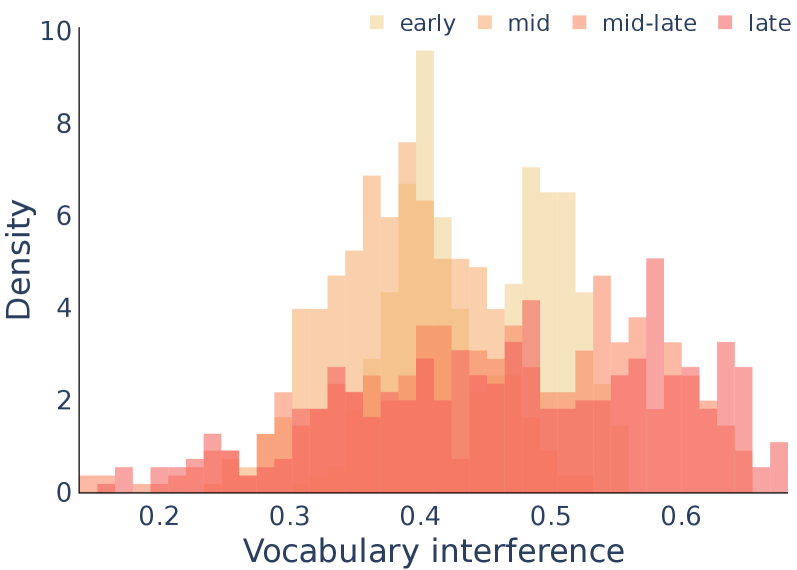 early mid mid-late late

10
8
6
4
2
0

Density

0.2 0.3 0.4 0.5 0.6

Vocabulary interference